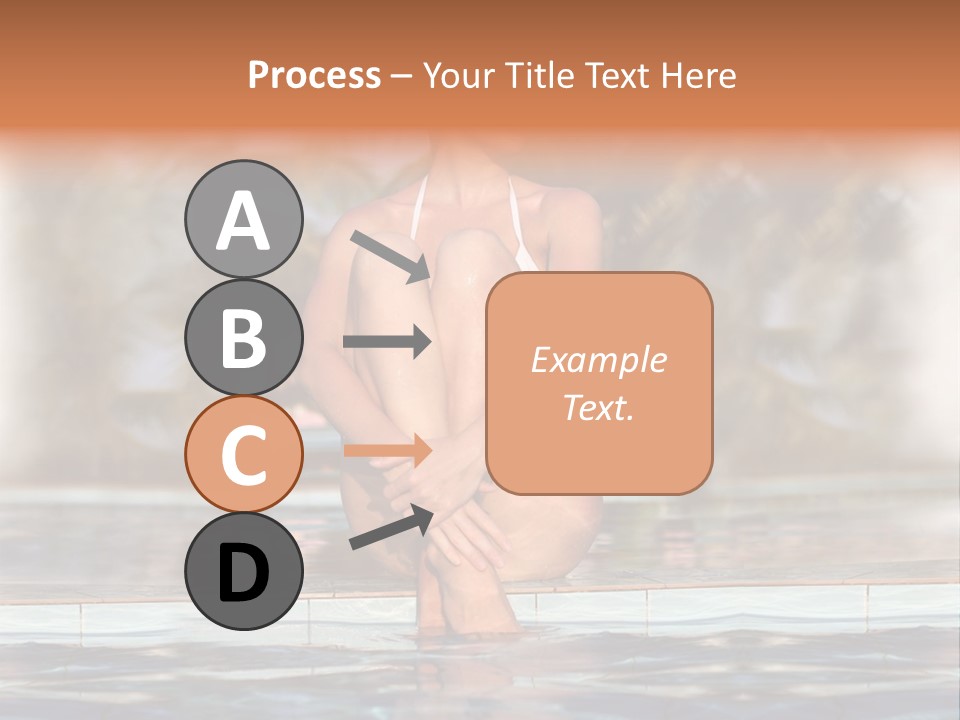 Process – Your Title Text Here

A

B

C

D

Example Text.